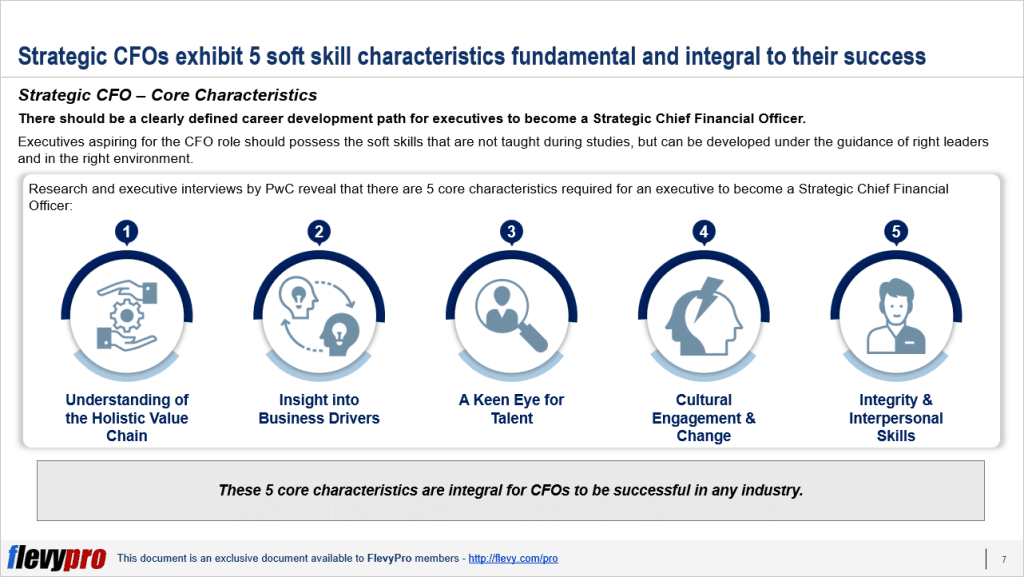 Strategic CFOs exhibit 5 soft skill characteristics fundamental and integral to their success

Strategic CFO – Core Characteristics

There should be a clearly defined career development path for executives to become a Strategic Chief Financial Officer.

Executives aspiring for the CFO role should possess the soft skills that are not taught during studies, but can be developed under the guidance of right leaders and in the right environment.

Research and executive interviews by PwC reveal that there are 5 core characteristics required for an executive to become a Strategic Chief Financial Officer:

1
Understanding of the Holistic Value Chain

2
Insight into Business Drivers

3
A Keen Eye for Talent

4
Cultural Engagement & Change

5
Integrity & Interpersonal Skills

These 5 core characteristics are integral for CFOs to be successful in any industry.

flevypro This document is an exclusive document available to FlevyPro members - http://flevy.com/pro

7